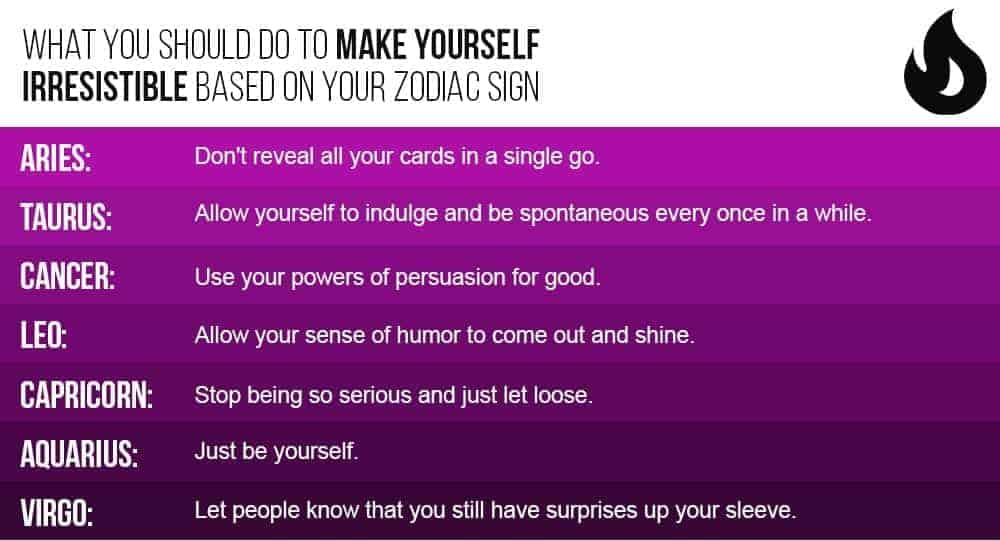 WHAT YOU SHOULD DO TO MAKE YOURSELF IRRESISTIBLE BASED ON YOUR ZODIAC SIGN

| | |
|---|---|
| ARIES: | Don't reveal all your cards in a single go. |
| TAURUS: | Allow yourself to indulge and be spontaneous every once in a while. |
| CANCER: | Use your powers of persuasion for good. |
| LEO: | Allow your sense of humor to come out and shine. |
| CAPRICORN: | Stop being so serious and just let loose. |
| AQUARIUS: | Just be yourself. |
| VIRGO: | Let people know that you still have surprises up your sleeve. |